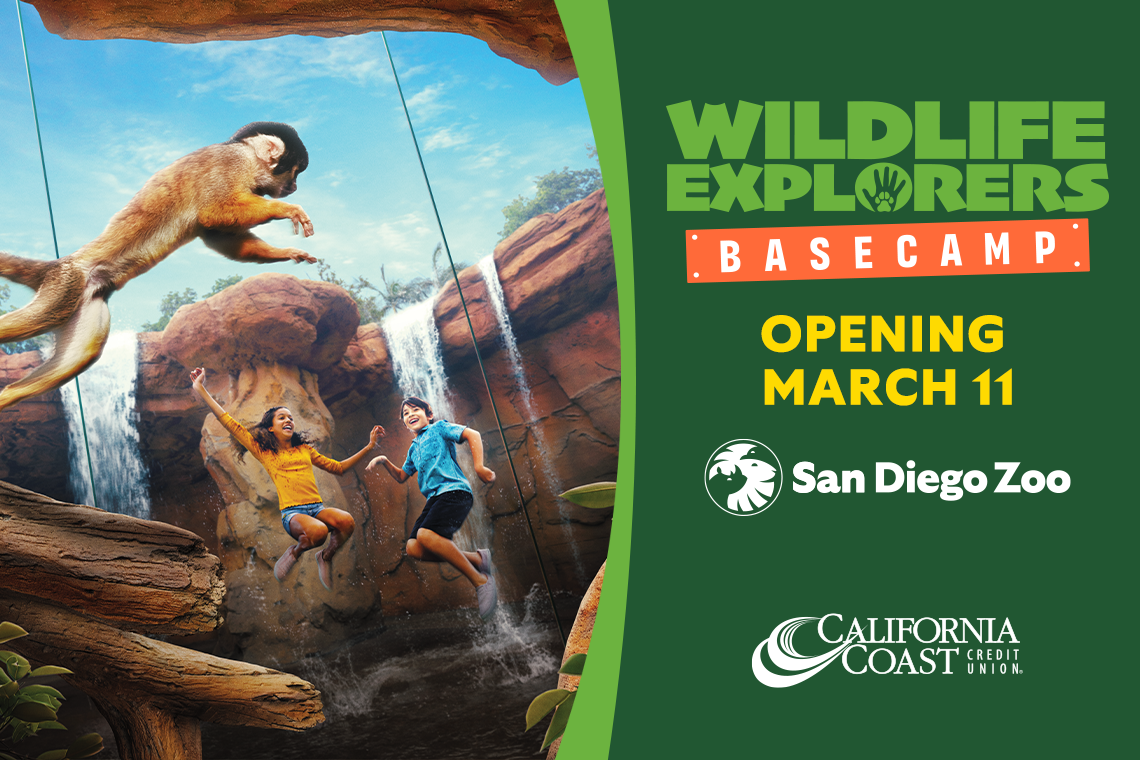 WILDLIFE EXPLORERS
BASECAMP

OPENING
MARCH 11

San Diego Zoo

CALIFORNIA COAST CREDIT UNION